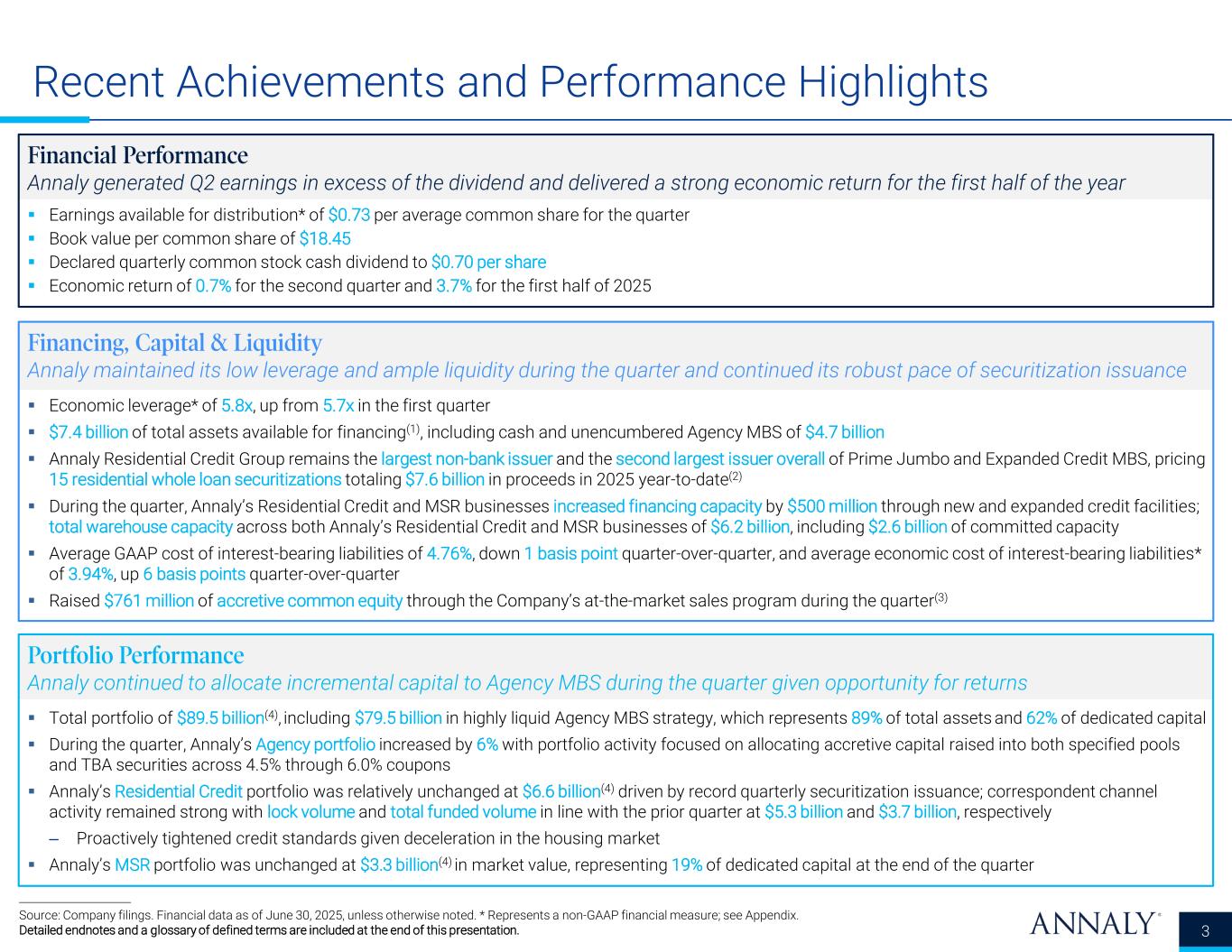 Recent Achievements and Performance Highlights

Financial Performance
Annaly generated Q2 earnings in excess of the dividend and delivered a strong economic return for the first half of the year

▪ Earnings available for distribution* of $0.73 per average common share for the quarter
▪ Book value per common share of $18.45
▪ Declared quarterly common stock cash dividend to $0.70 per share
▪ Economic return of 0.7% for the second quarter and 3.7% for the first half of 2025

Financing, Capital & Liquidity
Annaly maintained its low leverage and ample liquidity during the quarter and continued its robust pace of securitization issuance

▪ Economic leverage* of 5.8x, up from 5.7x in the first quarter
▪ $7.4 billion of total assets available for financing$^{(1)}$, including cash and unencumbered Agency MBS of $4.7 billion
▪ Annaly Residential Credit Group remains the largest non-bank issuer and the second largest issuer overall of Prime Jumbo and Expanded Credit MBS, pricing 15 residential whole loan securitizations totaling $7.6 billion in proceeds in 2025 year-to-date$^{(2)}$
▪ During the quarter, Annaly's Residential Credit and MSR businesses increased financing capacity by $500 million through new and expanded credit facilities; total warehouse capacity across both Annaly's Residential Credit and MSR businesses of $6.2 billion, including $2.6 billion of committed capacity
▪ Average GAAP cost of interest-bearing liabilities of 4.76%, down 1 basis point quarter-over-quarter, and average economic cost of interest-bearing liabilities* of 3.94%, up 6 basis points quarter-over-quarter
▪ Raised $761 million of accretive common equity through the Company's at-the-market sales program during the quarter$^{(3)}$

Portfolio Performance
Annaly continued to allocate incremental capital to Agency MBS during the quarter given opportunity for returns

▪ Total portfolio of $89.5 billion$^{(4)}$, including $79.5 billion in highly liquid Agency MBS strategy, which represents 89% of total assets and 62% of dedicated capital
▪ During the quarter, Annaly's Agency portfolio increased by 6% with portfolio activity focused on allocating accretive capital raised into both specified pools and TBA securities across 4.5% through 6.0% coupons
▪ Annaly's Residential Credit portfolio was relatively unchanged at $6.6 billion$^{(4)}$ driven by record quarterly securitization issuance; correspondent channel activity remained strong with lock volume and total funded volume in line with the prior quarter at $5.3 billion and $3.7 billion, respectively
– Proactively tightened credit standards given deceleration in the housing market
▪ Annaly's MSR portfolio was unchanged at $3.3 billion$^{(4)}$ in market value, representing 19% of dedicated capital at the end of the quarter

Source: Company filings. Financial data as of June 30, 2025, unless otherwise noted. * Represents a non-GAAP financial measure; see Appendix.
Detailed endnotes and a glossary of defined terms are included at the end of this presentation.

ANNALY®

3